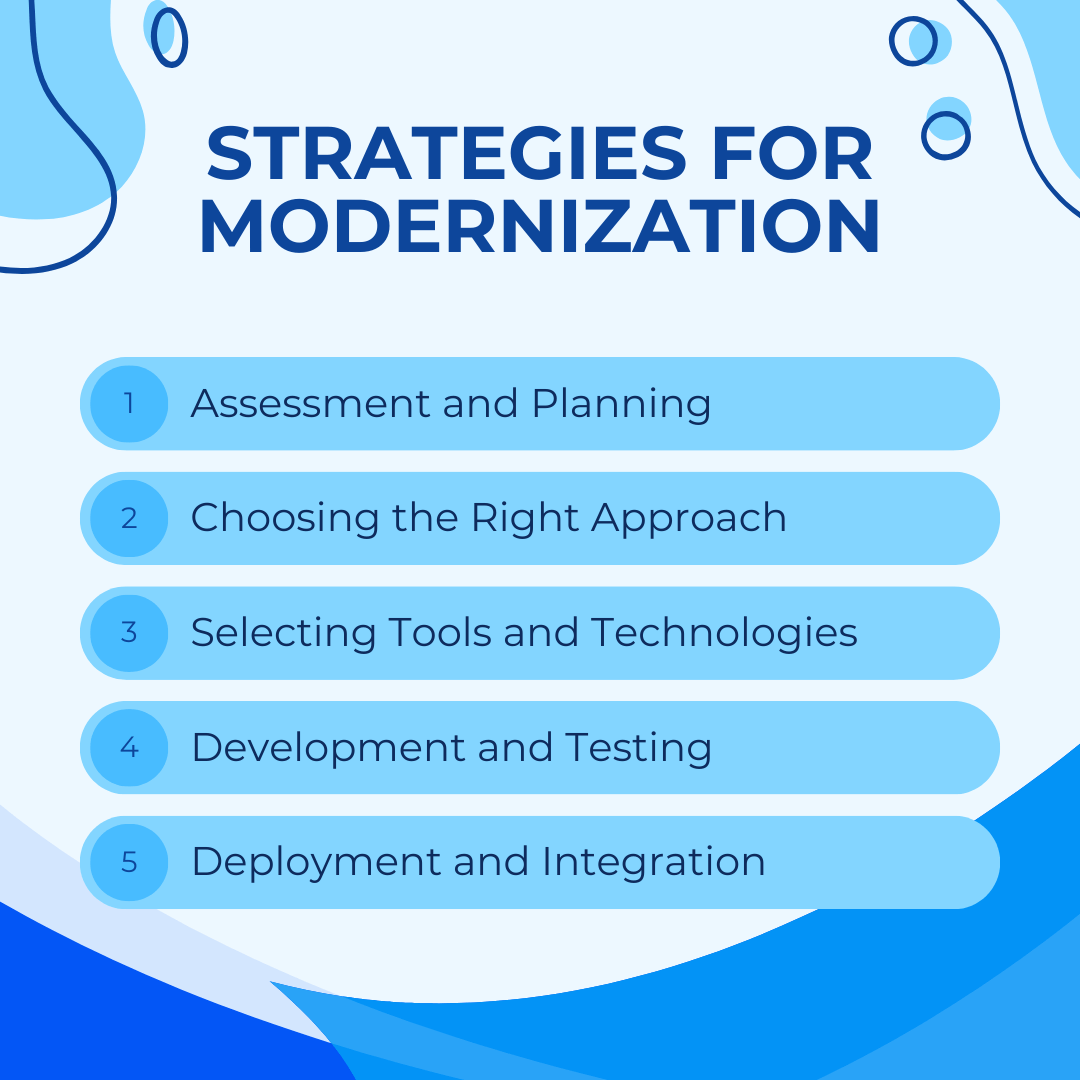 STRATEGIES FOR MODERNIZATION

1 Assessment and Planning

2 Choosing the Right Approach

3 Selecting Tools and Technologies

4 Development and Testing

5 Deployment and Integration